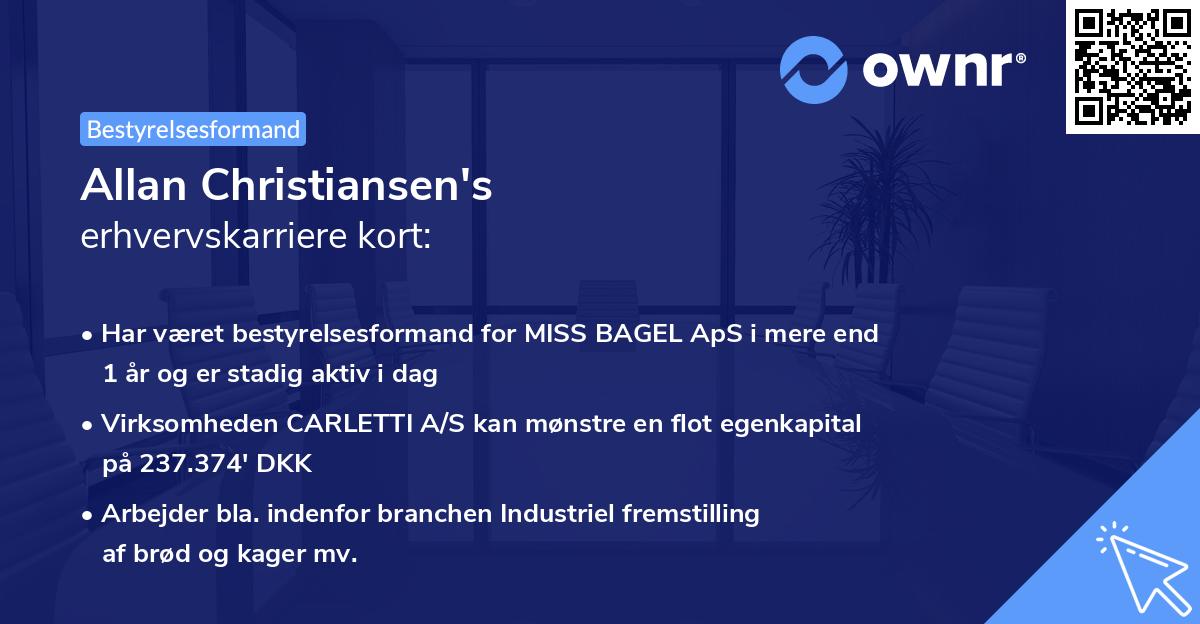 ownr®

Bestyrelsesformand

Allan Christiansen's
erhvervskarriere kort:

• Har været bestyrelsesformand for MISS BAGEL ApS i mere end 1 år og er stadig aktiv i dag

• Virksomheden CARLETTI A/S kan mønstre en flot egenkapital på 237.374' DKK

• Arbejder bla. indenfor branchen Industriel fremstilling af brød og kager mv.